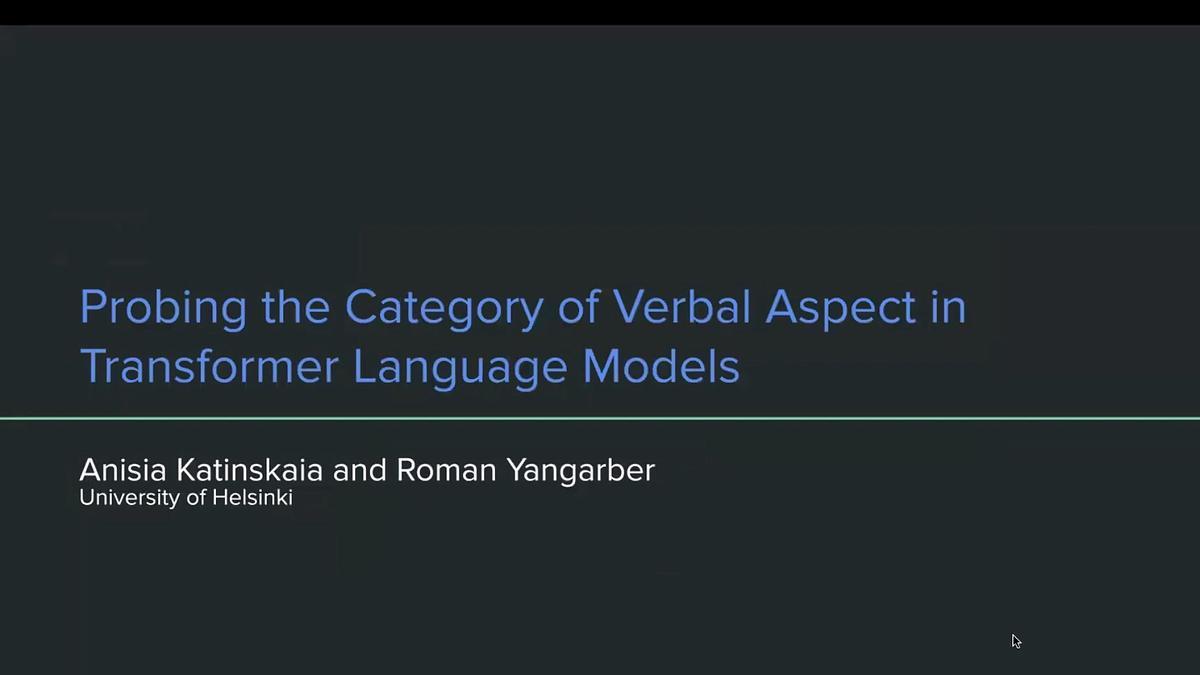 Probing the Category of Verbal Aspect in Transformer Language Models

Anisia Katinskaia and Roman Yangarber
University of Helsinki